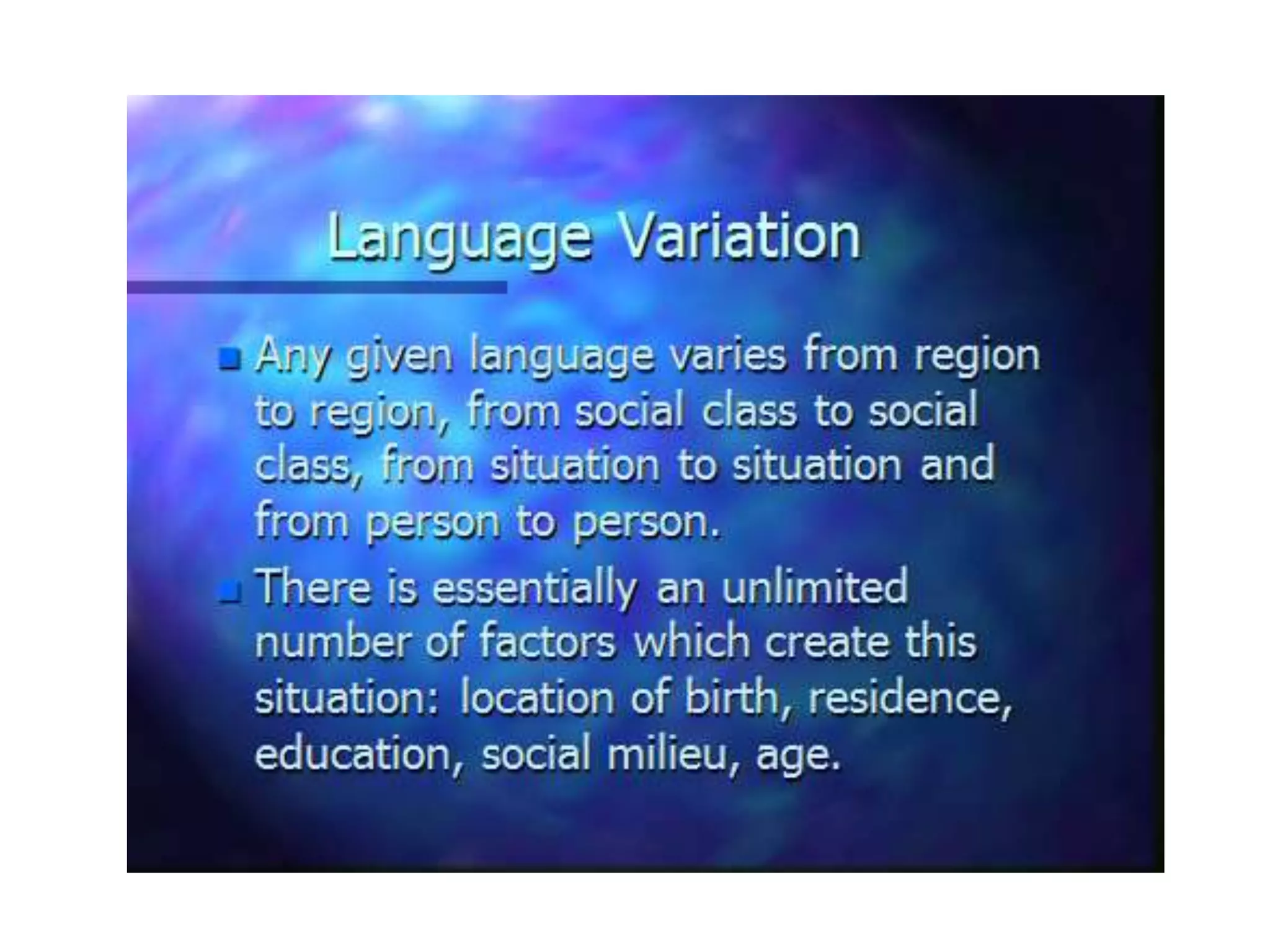 Language Variation

- Any given language varies from region to region, from social class to social class, from situation to situation and from person to person.
- There is essentially an unlimited number of factors which create this situation: location of birth, residence, education, social milieu, age.